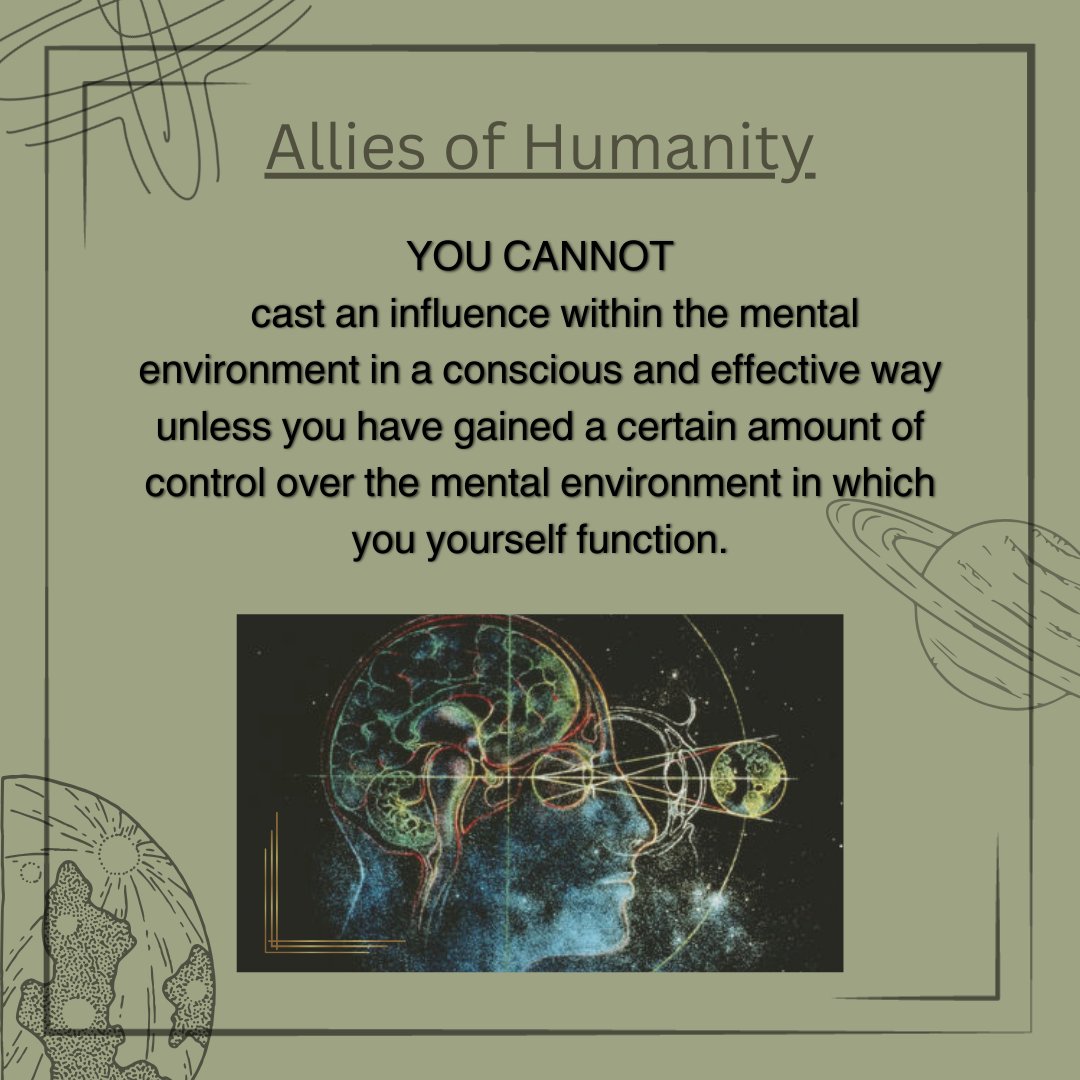 Allies of Humanity

YOU CANNOT
cast an influence within the mental environment in a conscious and effective way unless you have gained a certain amount of control over the mental environment in which you yourself function.